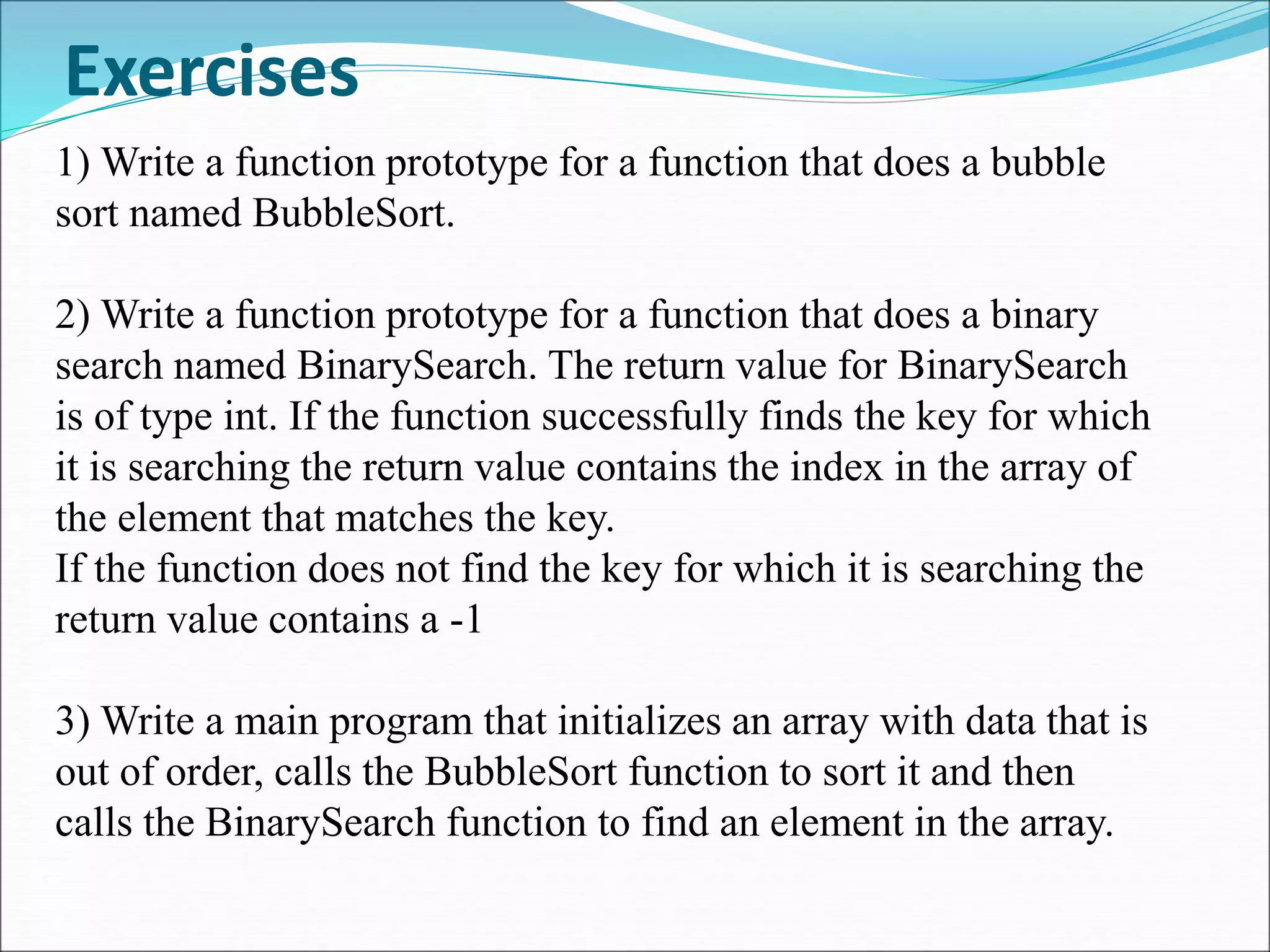 Exercises

1) Write a function prototype for a function that does a bubble sort named BubbleSort.

2) Write a function prototype for a function that does a binary search named BinarySearch. The return value for BinarySearch is of type int. If the function successfully finds the key for which it is searching the return value contains the index in the array of the element that matches the key.
If the function does not find the key for which it is searching the return value contains a -1

3) Write a main program that initializes an array with data that is out of order, calls the BubbleSort function to sort it and then calls the BinarySearch function to find an element in the array.